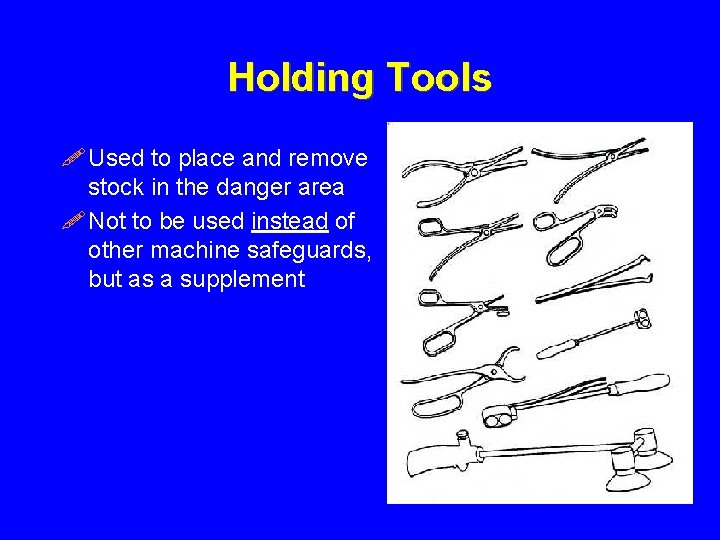 Holding Tools

Used to place and remove stock in the danger area

Not to be used instead of other machine safeguards, but as a supplement